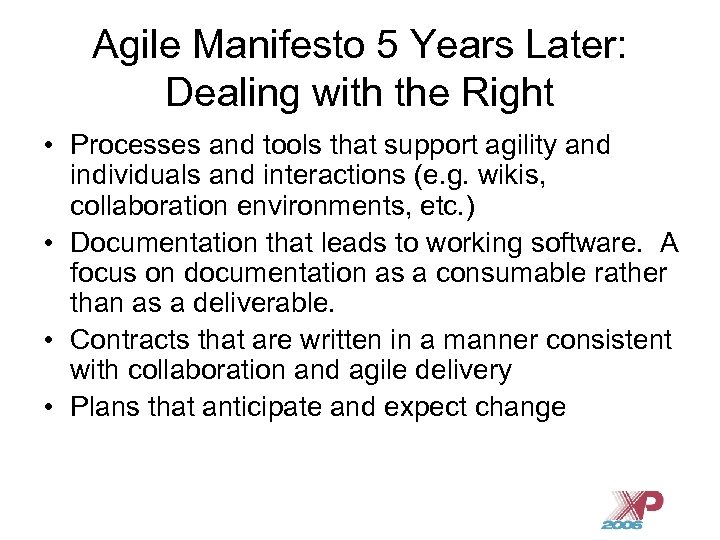 Agile Manifesto 5 Years Later: Dealing with the Right

• Processes and tools that support agility and individuals and interactions (e.g. wikis, collaboration environments, etc.)
• Documentation that leads to working software. A focus on documentation as a consumable rather than as a deliverable.
• Contracts that are written in a manner consistent with collaboration and agile delivery
• Plans that anticipate and expect change

XP
2006